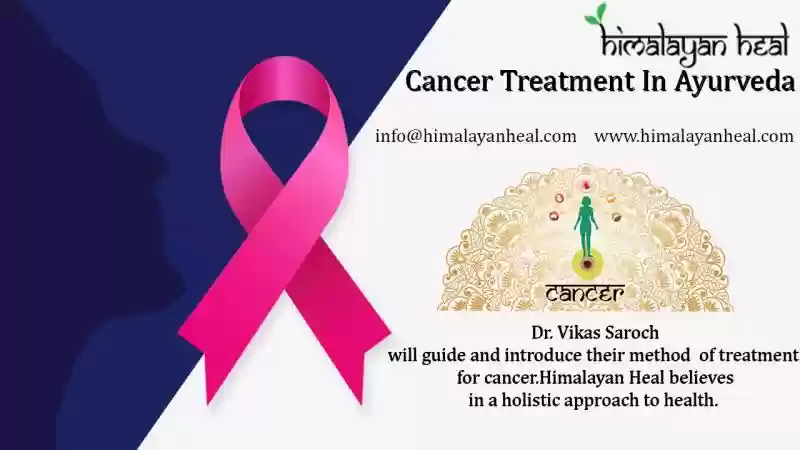 himalayan heal

Cancer Treatment In Ayurveda

info@himalayanheal.com www.himalayanheal.com

cancer

Dr. Vikas Saroch
will guide and introduce their method of treatment for cancer.Himalayan Heal believes in a holistic approach to health.